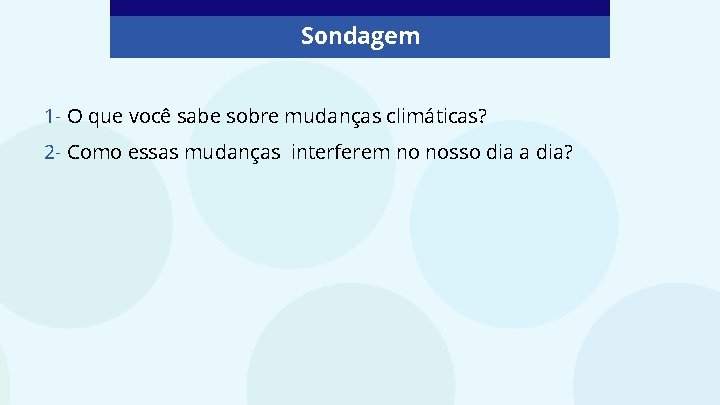 Sondagem

1- O que você sabe sobre mudanças climáticas?

2- Como essas mudanças interferem no nosso dia a dia?